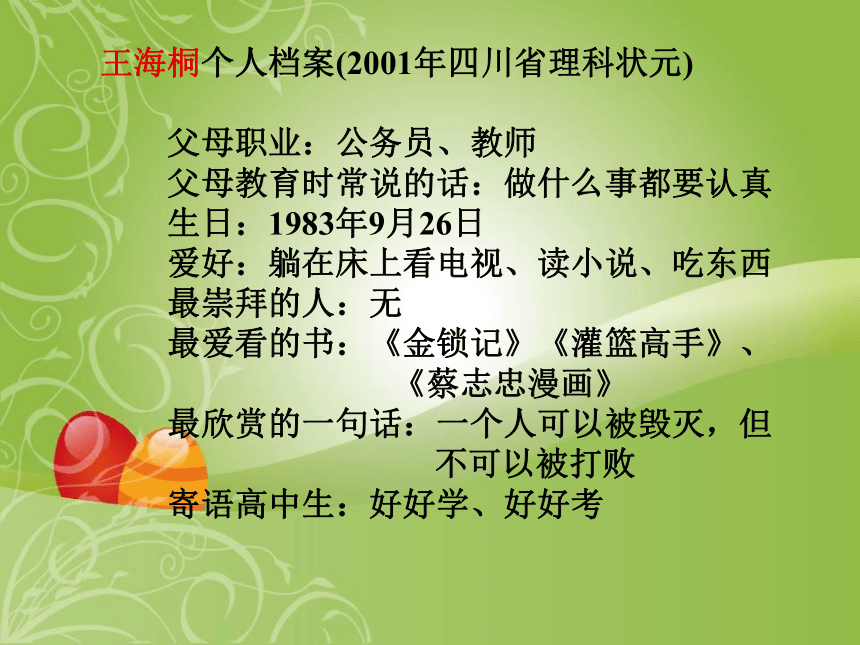 王海桐个人档案(2001年四川省理科状元)

父母职业：公务员、教师
父母教育时常说的话：做什么事都要认真
生日：1983年9月26日
爱好：躺在床上看电视、读小说、吃东西
最崇拜的人：无
最爱看的书：《金锁记》《灌篮高手》、《蔡志忠漫画》
最欣赏的一句话：一个人可以被毁灭，但不可以被打败
寄语高中生：好好学、好好考